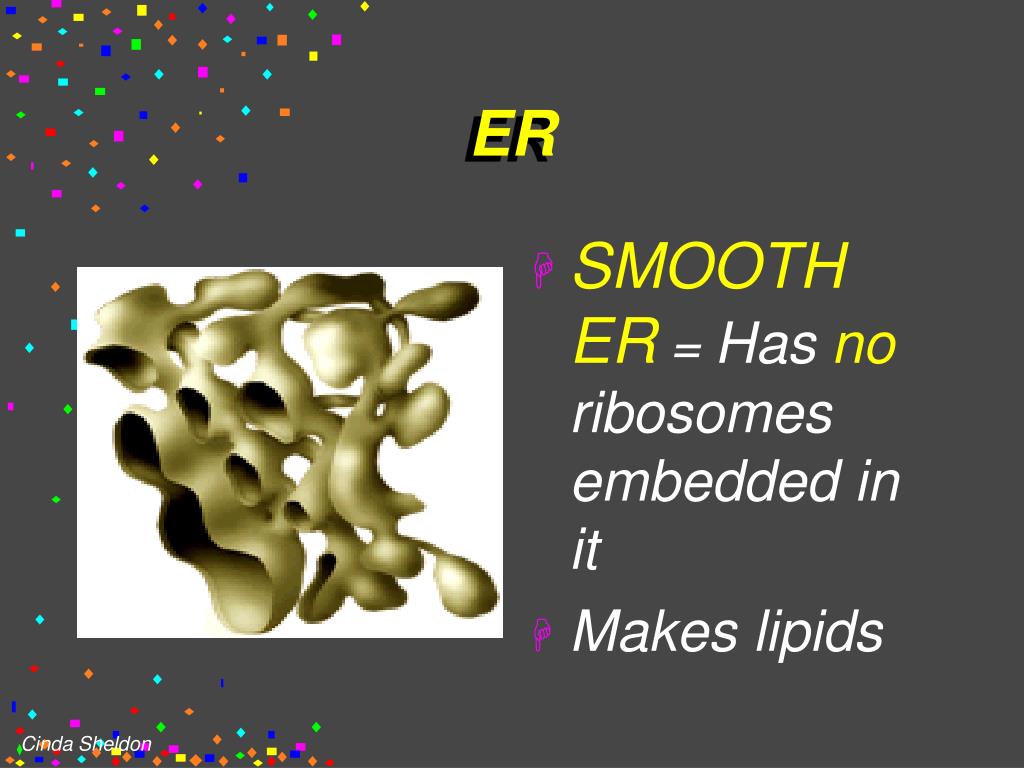 ER

SMOOTH ER = Has no ribosomes embedded in it

Makes lipids

Cinda Sheldon